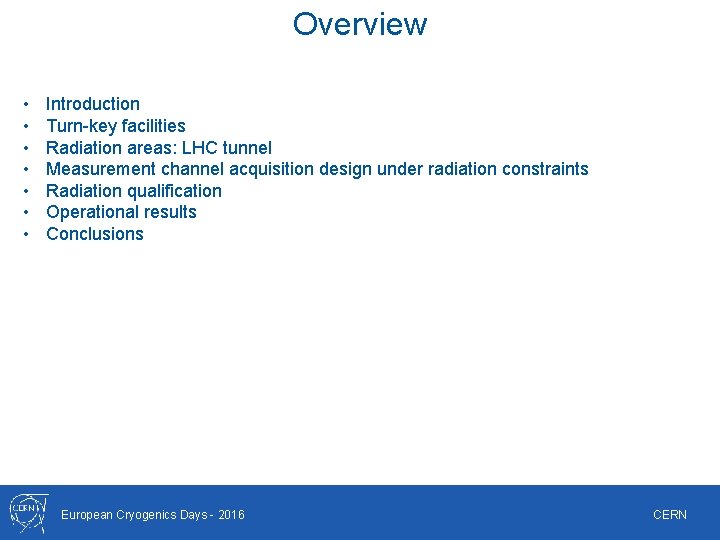 Overview

• Introduction
• Turn-key facilities
• Radiation areas: LHC tunnel
• Measurement channel acquisition design under radiation constraints
• Radiation qualification
• Operational results
• Conclusions

CERN

European Cryogenics Days - 2016

CERN